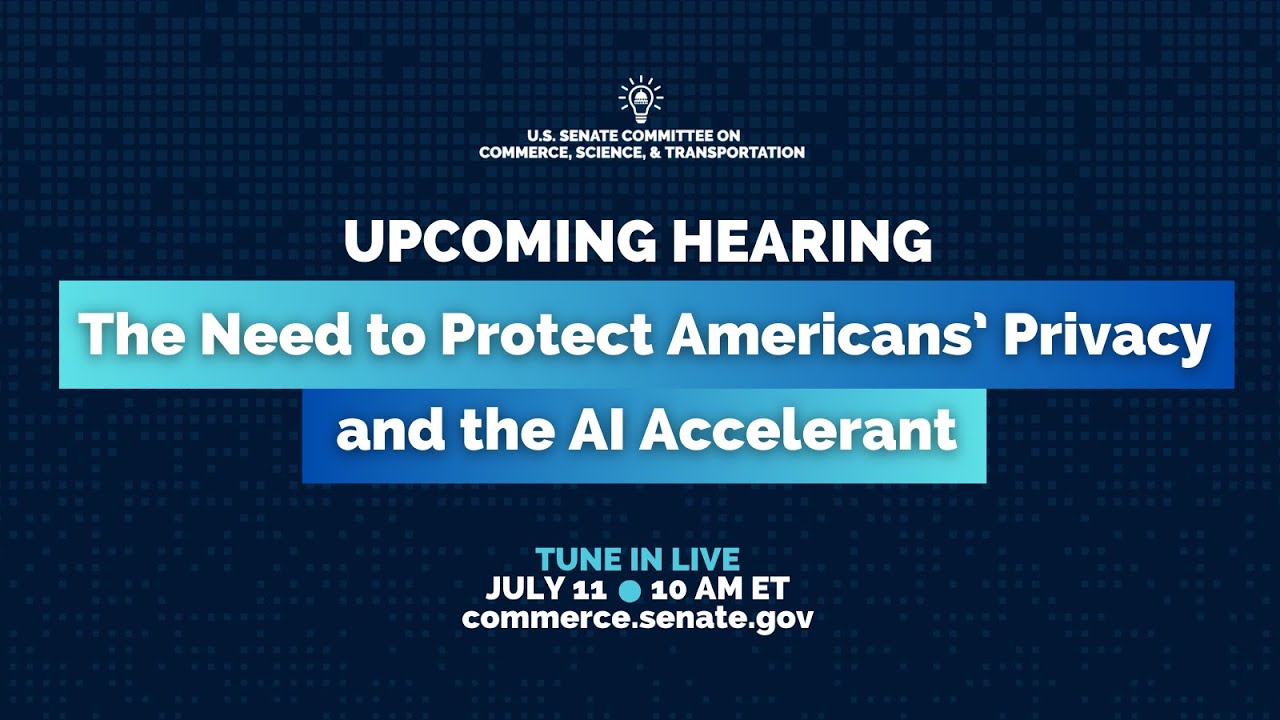 U.S. SENATE COMMITTEE ON
COMMERCE, SCIENCE, & TRANSPORTATION

UPCOMING HEARING

The Need to Protect Americans' Privacy and the AI Accelerant

TUNE IN LIVE
JULY 11 ● 10 AM ET
commerce.senate.gov